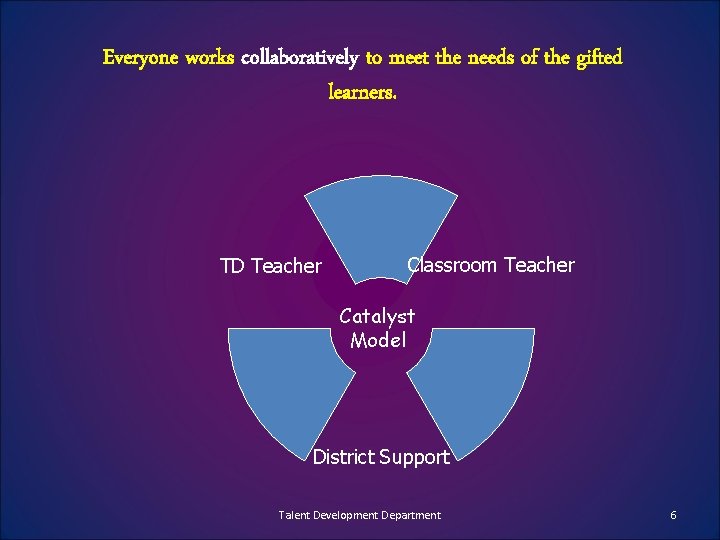 Everyone works collaboratively to meet the needs of the gifted learners.

TD Teacher

Classroom Teacher

Catalyst Model

District Support

Talent Development Department

6